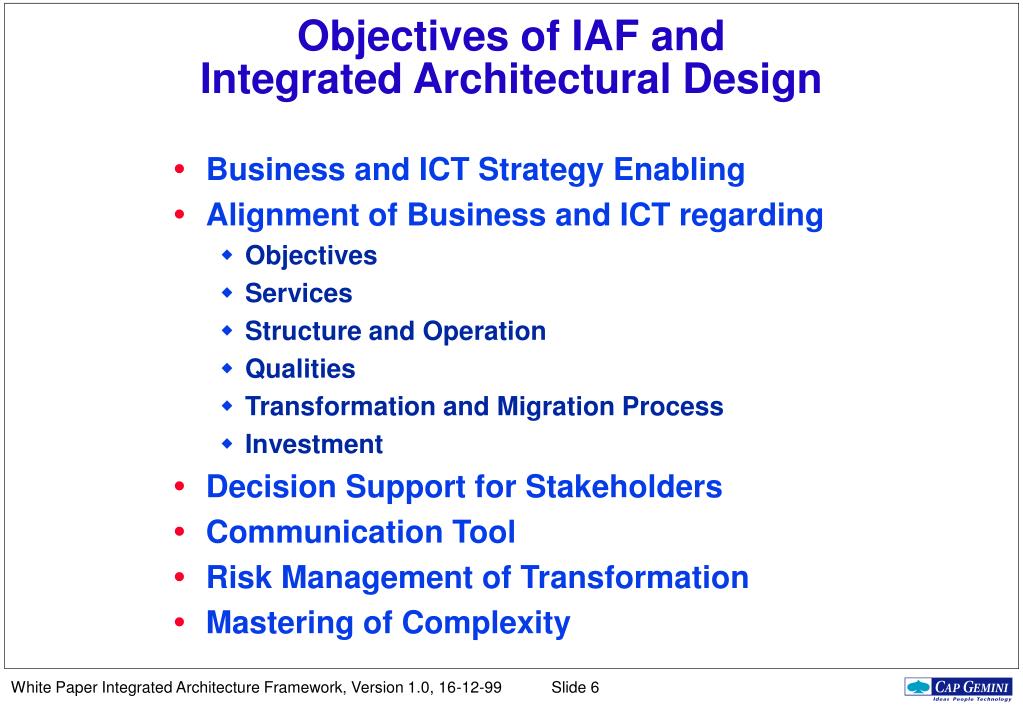 Objectives of IAF and
Integrated Architectural Design

• Business and ICT Strategy Enabling
• Alignment of Business and ICT regarding
  ◆ Objectives
  ◆ Services
  ◆ Structure and Operation
  ◆ Qualities
  ◆ Transformation and Migration Process
  ◆ Investment
• Decision Support for Stakeholders
• Communication Tool
• Risk Management of Transformation
• Mastering of Complexity

White Paper Integrated Architecture Framework, Version 1.0, 16-12-99 Slide 6

CAP GEMINI
Ideas People Technology